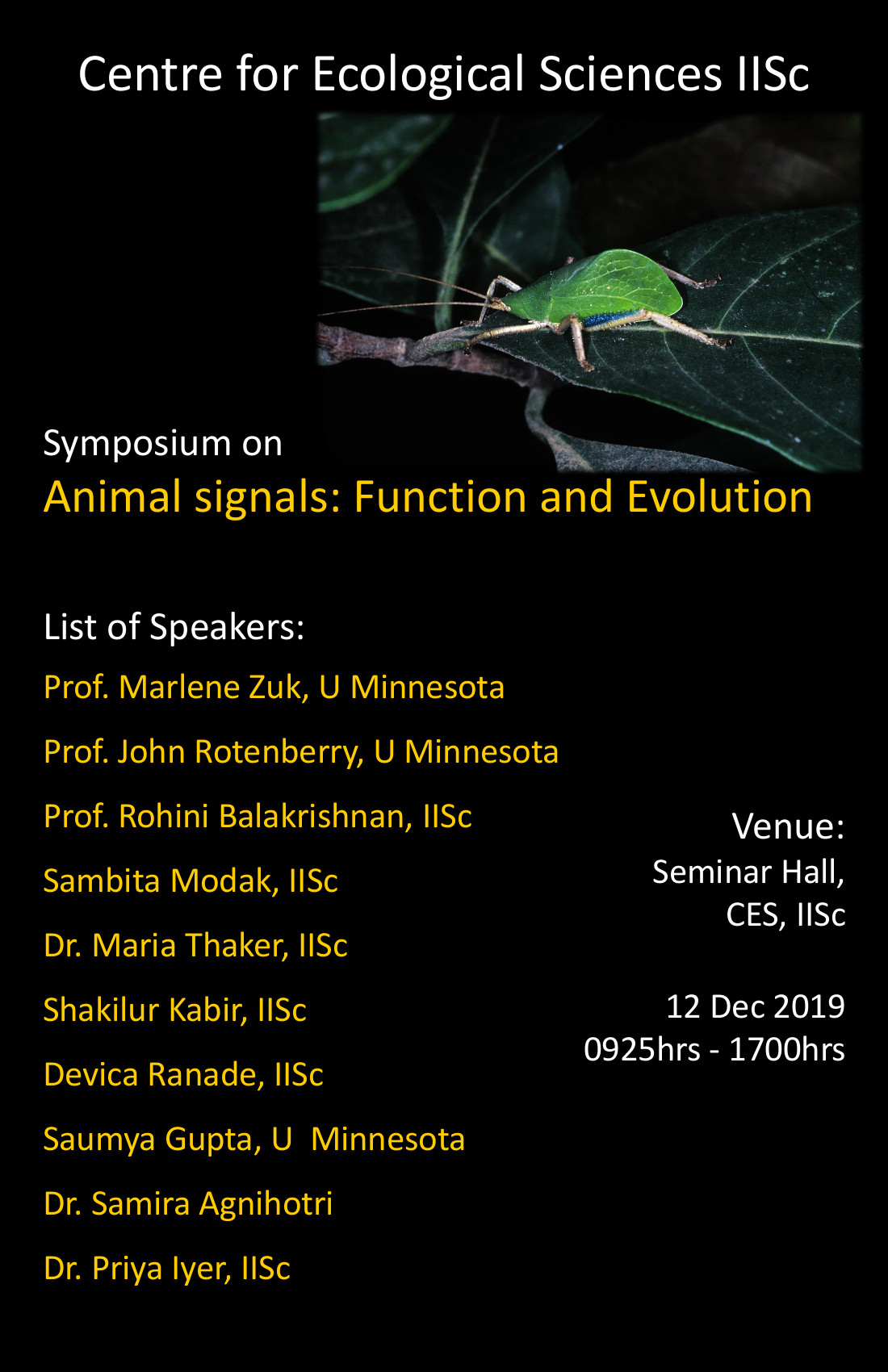 Centre for Ecological Sciences IISc

Symposium on
Animal signals: Function and Evolution

List of Speakers:

Prof. Marlene Zuk, U Minnesota

Prof. John Rotenberry, U Minnesota

Prof. Rohini Balakrishnan, IISc

Sambita Modak, IISc

Dr. Maria Thaker, IISc

Shakilur Kabir, IISc

Devica Ranade, IISc

Saumya Gupta, U Minnesota

Dr. Samira Agnihotri

Dr. Priya Iyer, IISc

Venue:
Seminar Hall,
CES, IISc

12 Dec 2019
0925hrs - 1700hrs